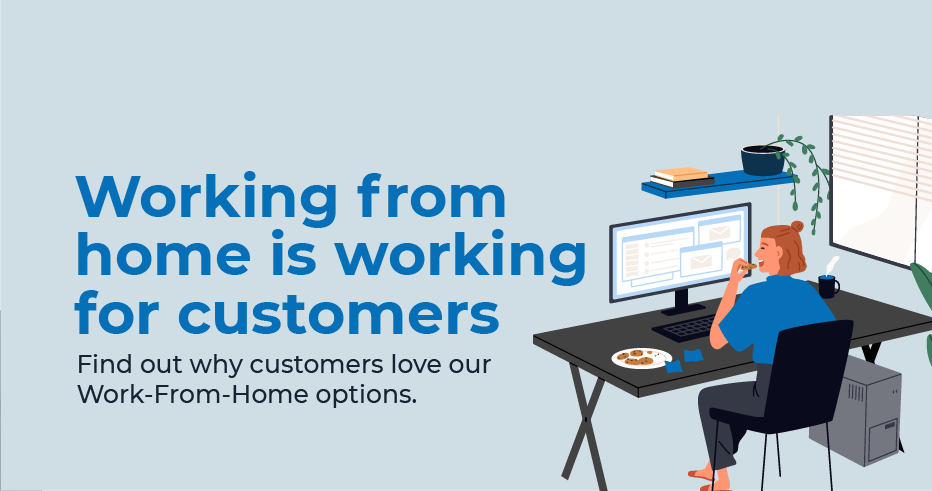 Working from home is working for customers

Find out why customers love our Work-From-Home options.